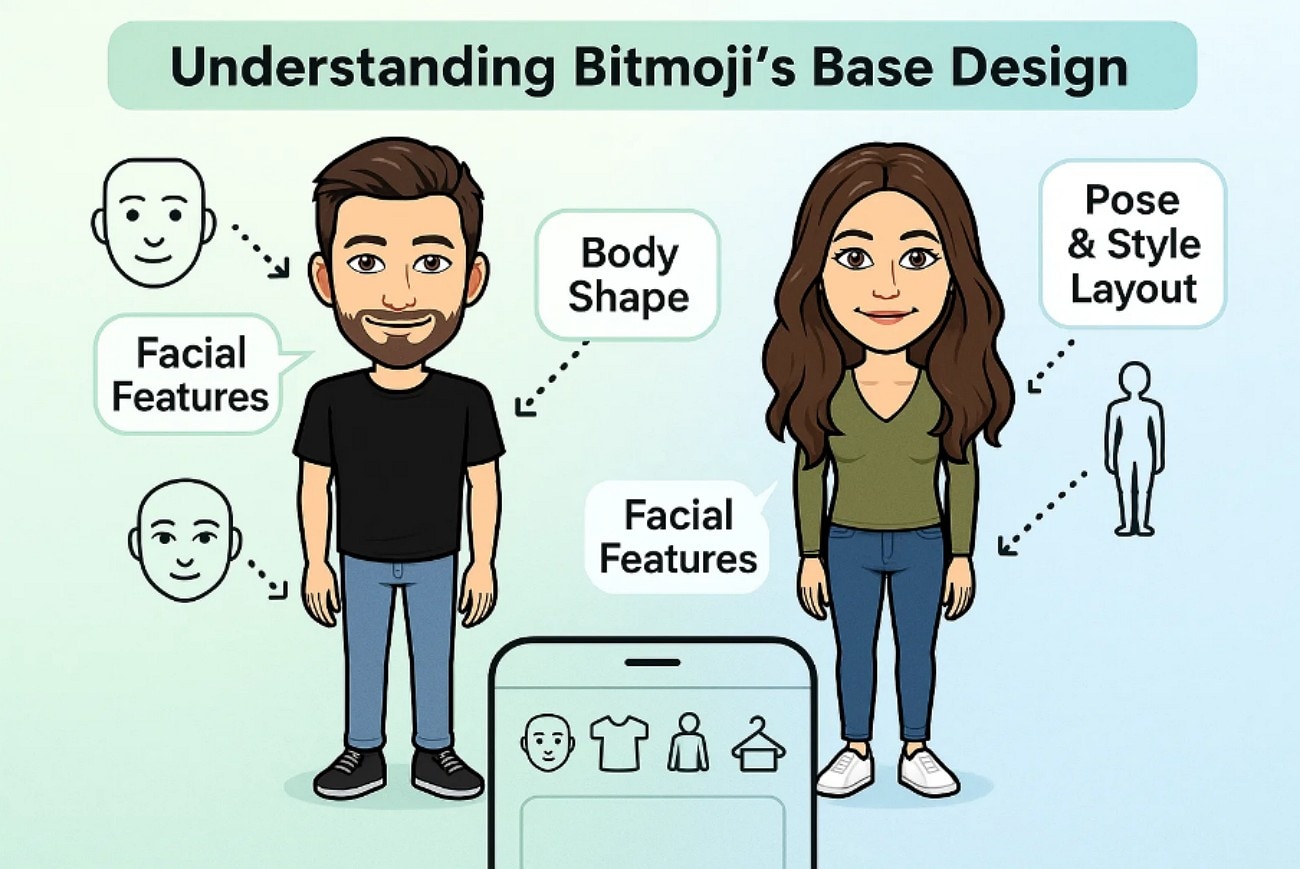 Understanding Bitmoji's Base Design

Facial Features

Body Shape

Pose & Style Layout

Facial Features